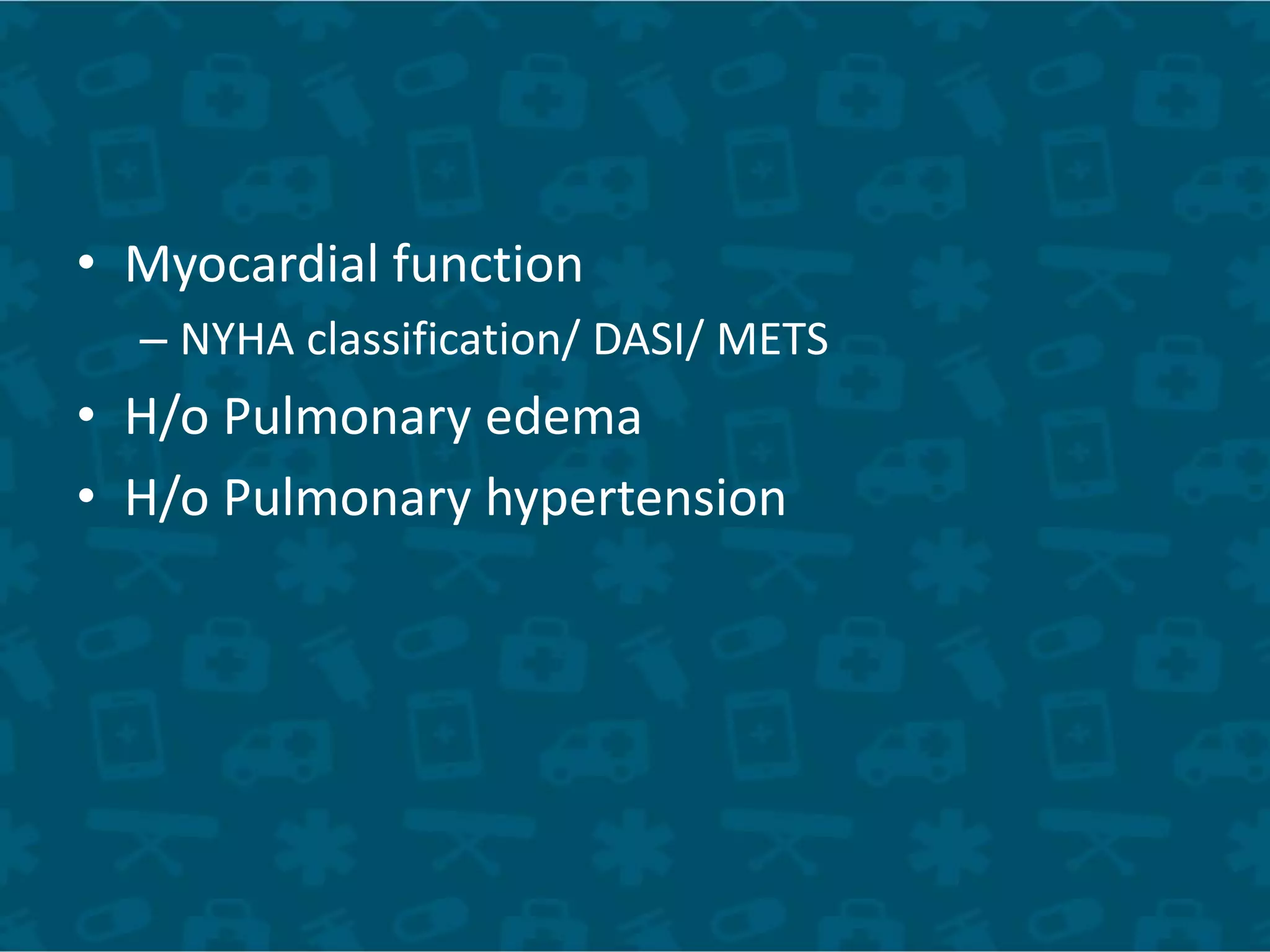 • Myocardial function
– NYHA classification/ DASI/ METS
• H/o Pulmonary edema
• H/o Pulmonary hypertension